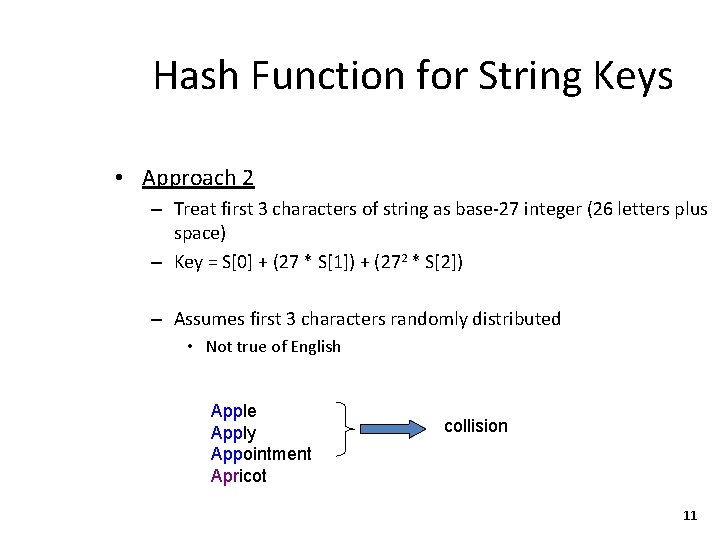 Hash Function for String Keys

• Approach 2

– Treat first 3 characters of string as base-27 integer (26 letters plus space)

– Key = S[0] + (27 * S[1]) + ($27^2$ * S[2])

– Assumes first 3 characters randomly distributed

• Not true of English

Apple
Apply
Appointment
Apricot

collision

11